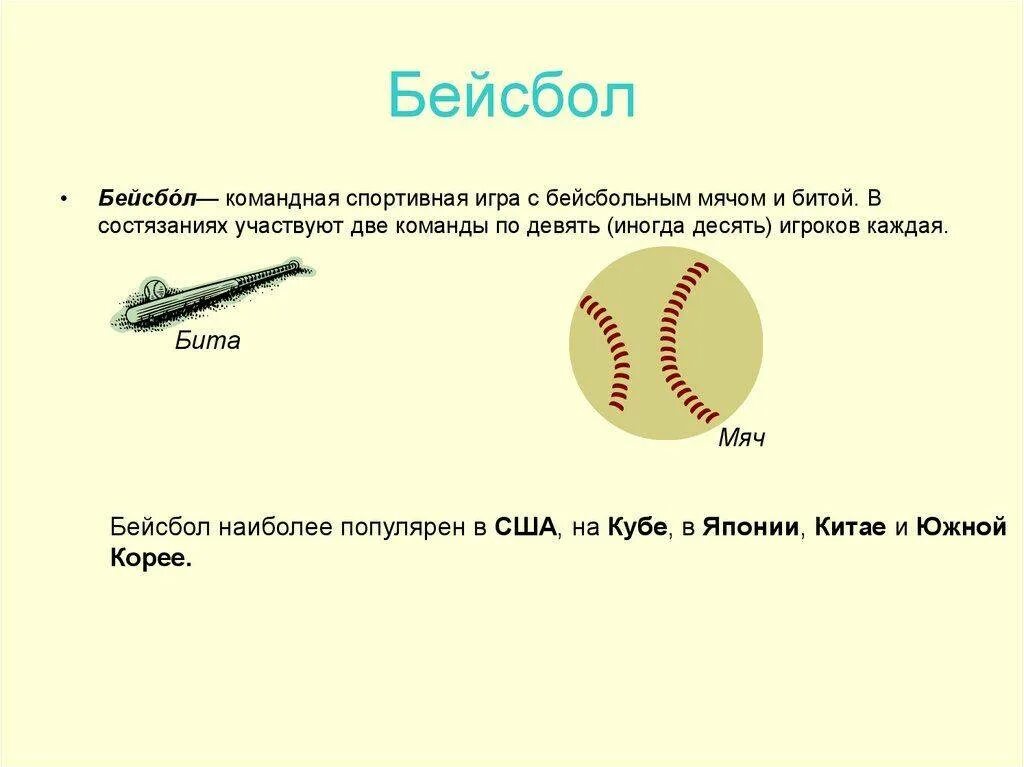 Бейсбол

• Бейсбо́л— командная спортивная игра с бейсбольным мячом и битой. В состязаниях участвуют две команды по девять (иногда десять) игроков каждая.

Бита

Мяч

Бейсбол наиболее популярен в США, на Кубе, в Японии, Китае и Южной Корее.